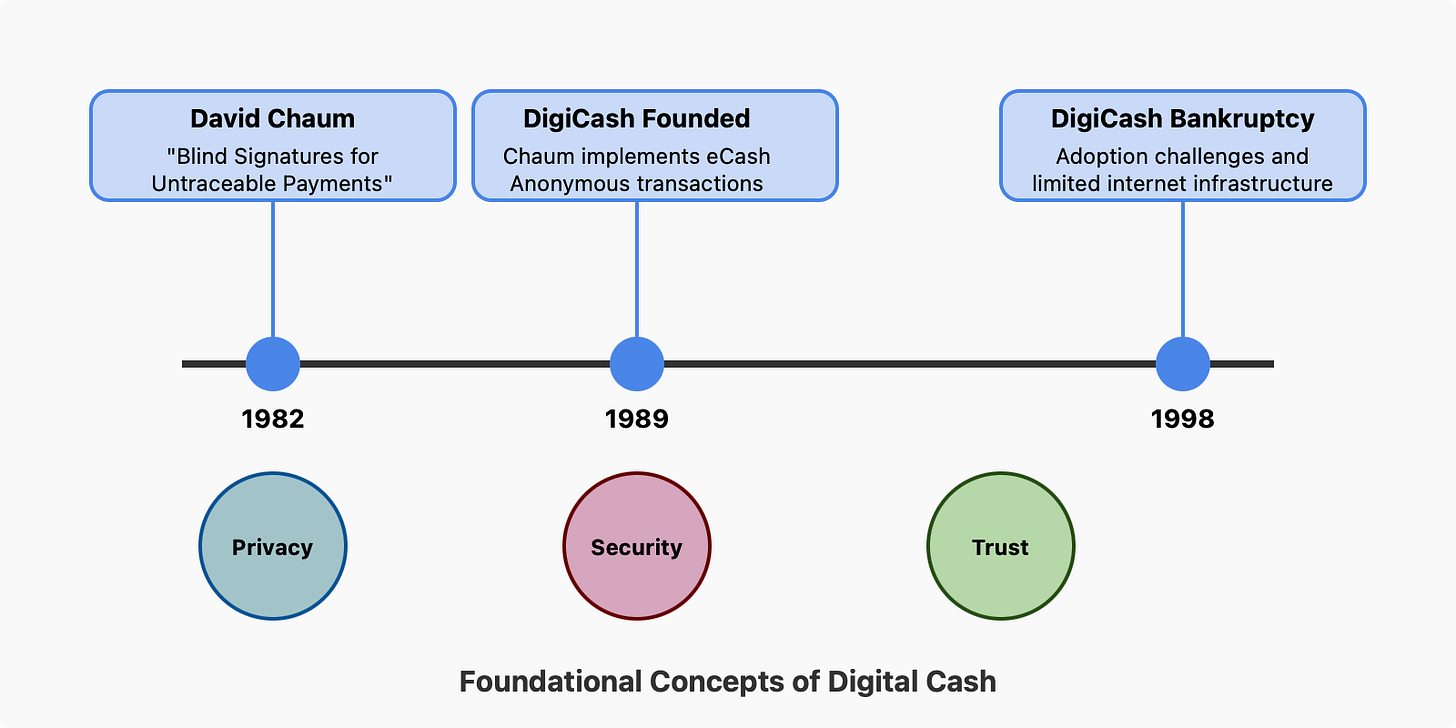 David Chaum
"Blind Signatures for Untraceable Payments"

DigiCash Founded
Chaum implements eCash
Anonymous transactions

DigiCash Bankruptcy
Adoption challenges and limited internet infrastructure

1982

1989

1998

Privacy

Security

Trust

Foundational Concepts of Digital Cash